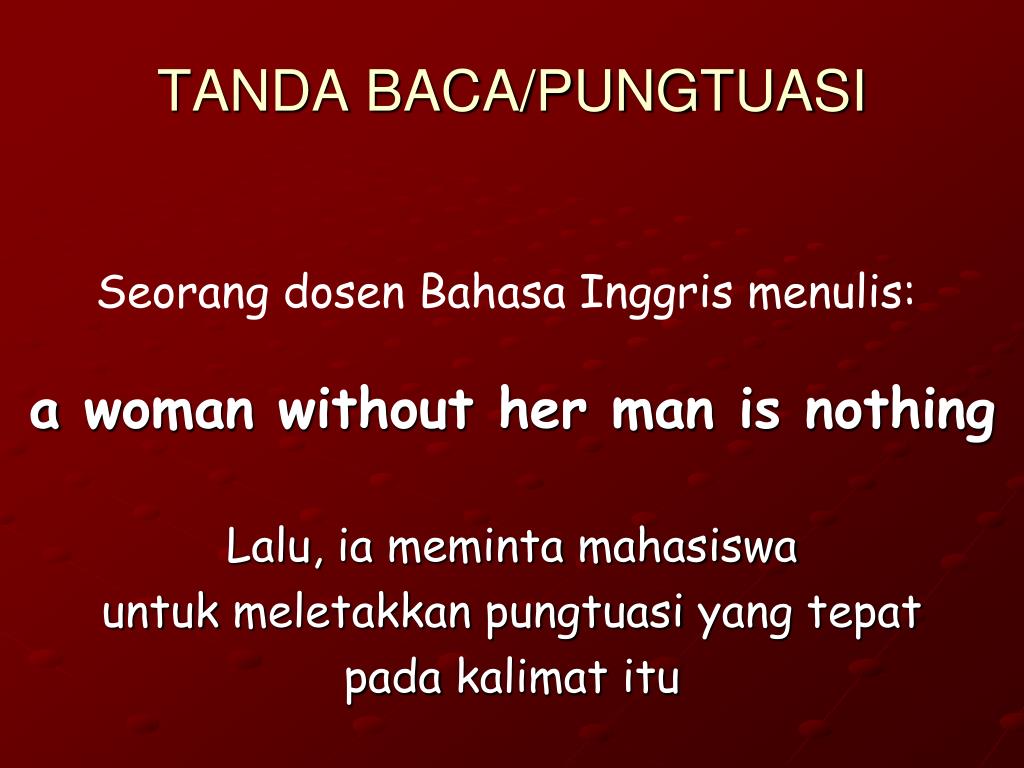 TANDA BACA/PUNGTUASI

Seorang dosen Bahasa Inggris menulis:

a woman without her man is nothing

Lalu, ia meminta mahasiswa untuk meletakkan pungtuasi yang tepat pada kalimat itu